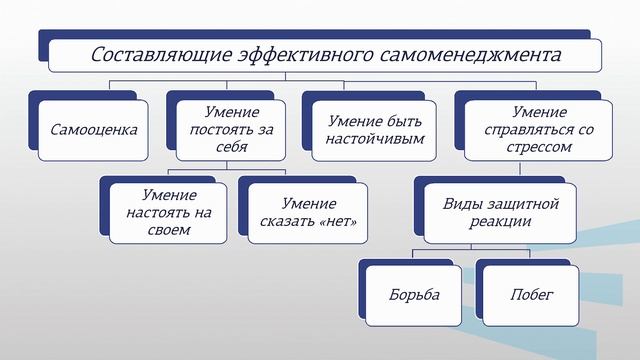 Составляющие эффективного самоменеджмента

Самооценка

Умение постоять за себя

Умение быть настойчивым

Умение справляться со стрессом

Умение настоять на своем

Умение сказать «нет»

Виды защитной реакции

Борьба

Побег